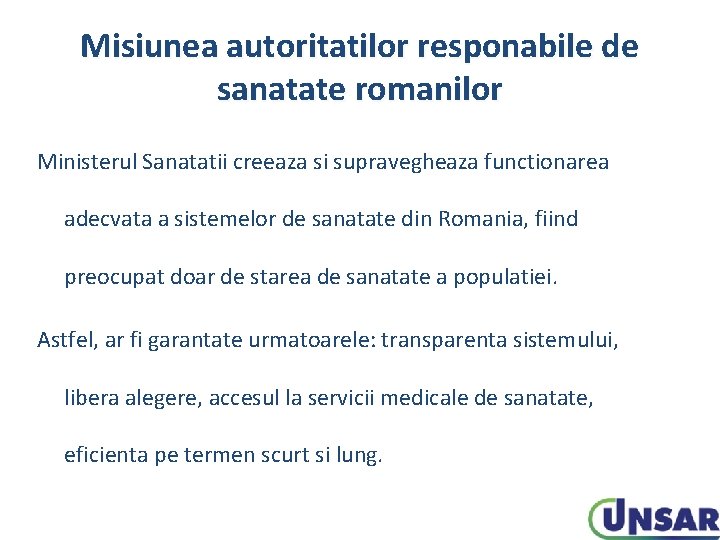 Misiunea autoritatilor responabile de sanatate romanilor

Ministerul Sanatatii creeaza si supravegheaza functionarea adecvata a sistemelor de sanatate din Romania, fiind preocupat doar de starea de sanatate a populatiei.

Astfel, ar fi garantate urmatoarele: transparenta sistemului, libera alegere, accesul la servicii medicale de sanatate, eficienta pe termen scurt si lung.

UNSAR